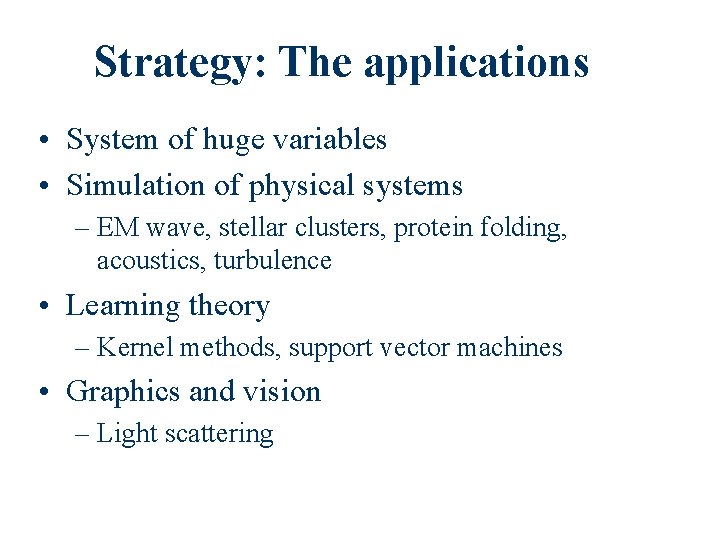 Strategy: The applications

• System of huge variables
• Simulation of physical systems
– EM wave, stellar clusters, protein folding, acoustics, turbulence
• Learning theory
– Kernel methods, support vector machines
• Graphics and vision
– Light scattering